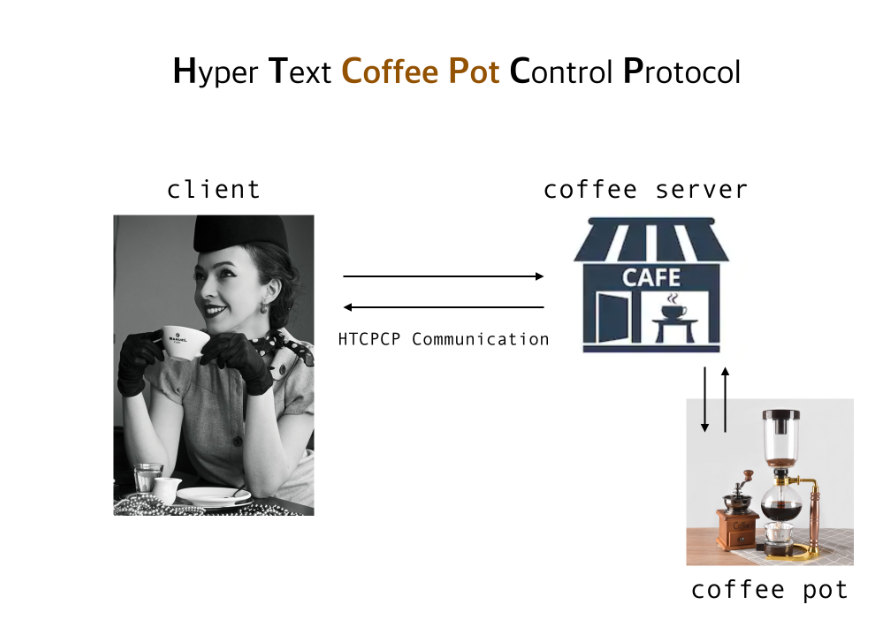 Hyper Text Coffee Pot Control Protocol

client

coffee server

CAFE

HTCPCP Communication

coffee pot